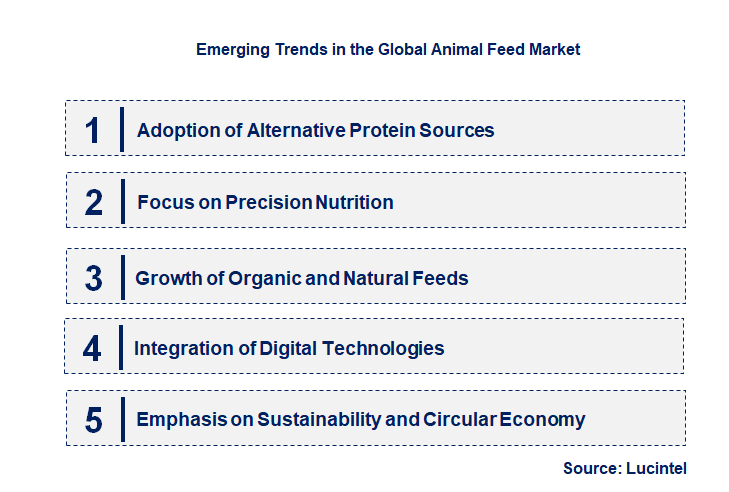 Emerging Trends in the Global Animal Feed Market

1 Adoption of Alternative Protein Sources

2 Focus on Precision Nutrition

3 Growth of Organic and Natural Feeds

4 Integration of Digital Technologies

5 Emphasis on Sustainability and Circular Economy

Source: Lucintel